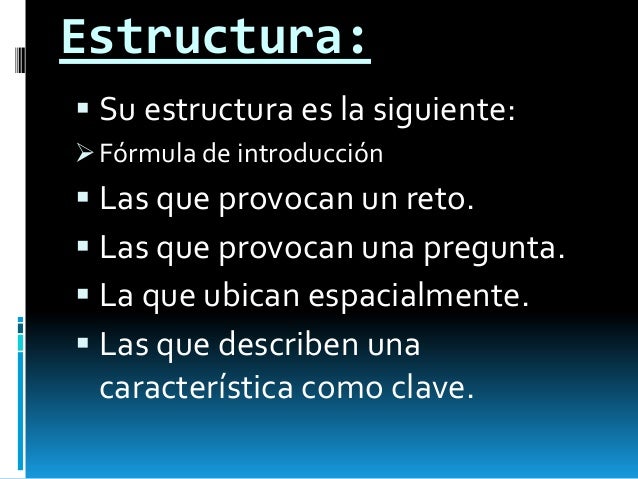 Estructura:

▪ Su estructura es la siguiente:
➢ Fórmula de introducción
▪ Las que provocan un reto.
▪ Las que provocan una pregunta.
▪ La que ubican espacialmente.
▪ Las que describen una característica como clave.